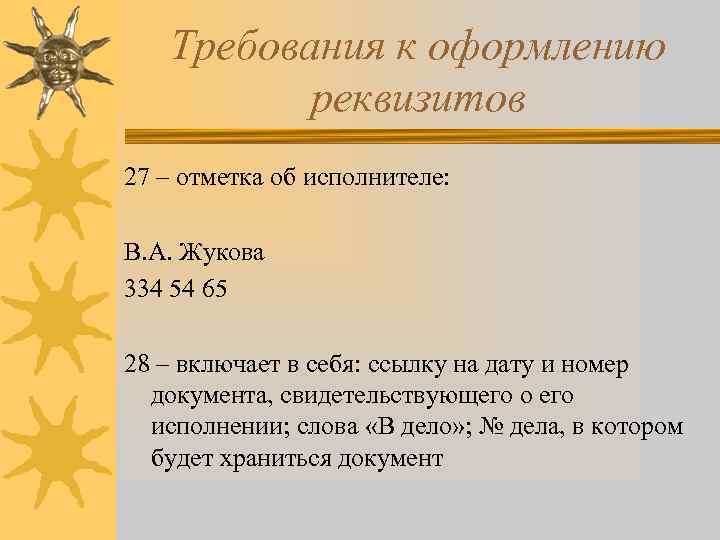 Требования к оформлению реквизитов

27 – отметка об исполнителе:

В.А. Жукова
334 54 65

28 – включает в себя: ссылку на дату и номер документа, свидетельствующего о его исполнении; слова «В дело»; № дела, в котором будет храниться документ